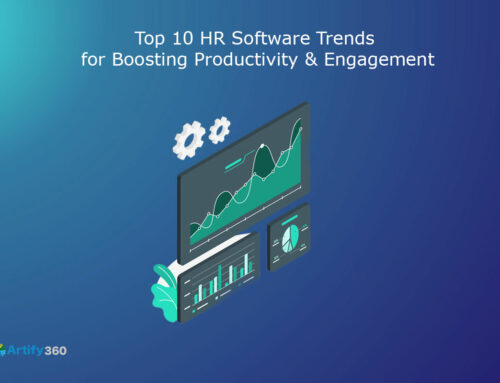 Top 10 HR Software Trends
for Boosting Productivity & Engagement

Artify360